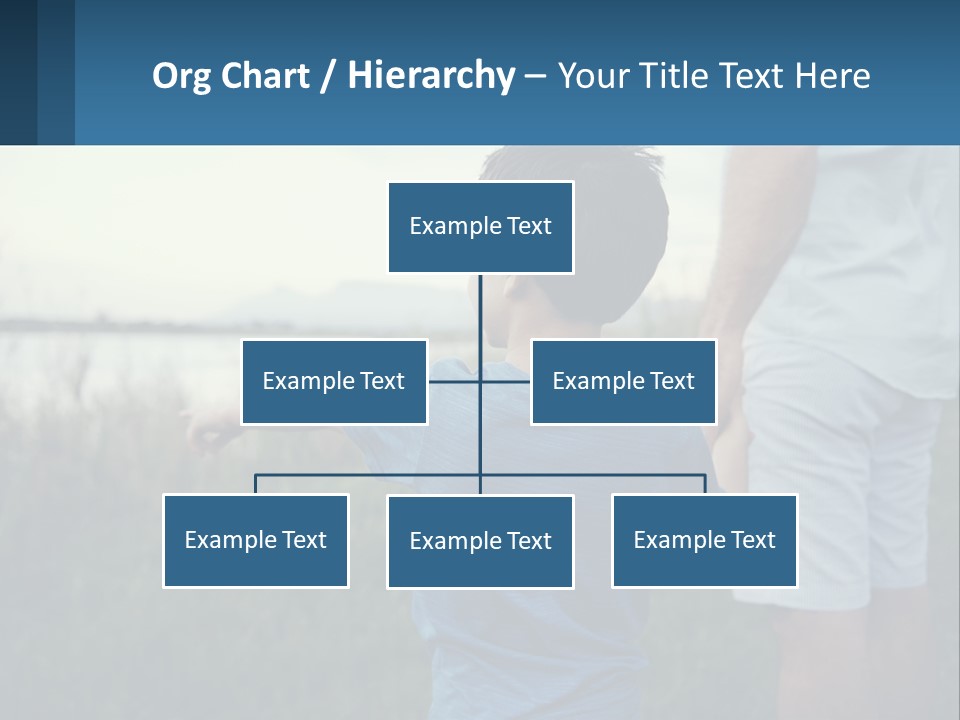 Org Chart / Hierarchy – Your Title Text Here

Example Text

Example Text

Example Text

Example Text

Example Text

Example Text